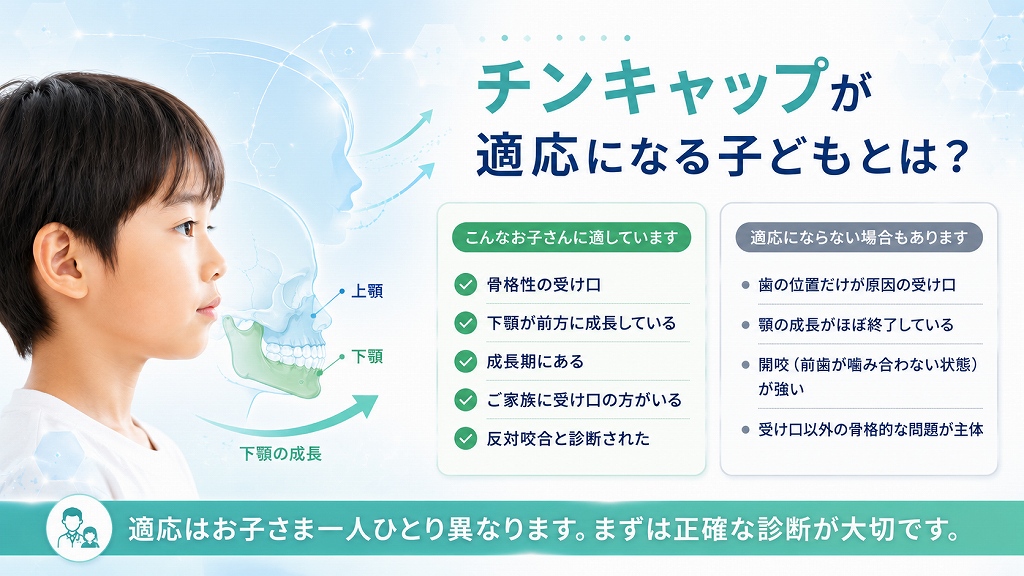 チンキャップが
適応になる子どもとは？

上顎
下顎
下顎の成長

こんなお子さんに適しています
骨格性の受け口
下顎が前方に成長している
成長期にある
ご家族に受け口の方がいる
反対咬合と診断された

適応にならない場合もあります
歯の位置だけが原因の受け口
顎の成長がほぼ終了している
開咬（前歯が噛み合わない状態）が強い
受け口以外の骨格的な問題が主体

適応はお子さま一人ひとり異なります。まずは正確な診断が大切です。